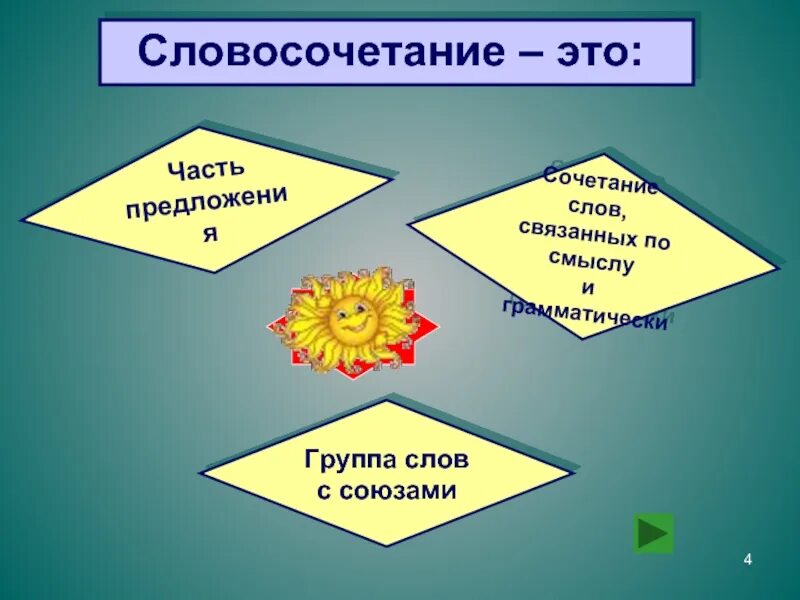 Словосочетание – это:

Часть предложения

Сочетание слов, связанных по смыслу и грамматически

Группа слов с союзами

4